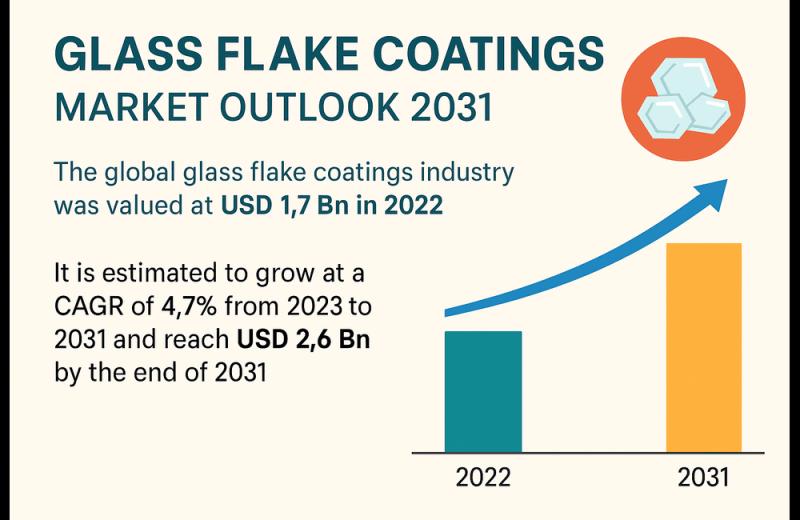 GLASS FLAKE COATINGS
MARKET OUTLOOK 2031

The global glass flake coatings industry was valued at USD 1,7 Bn in 2022

It is estimated to grow at a CAGR of 4,7% from 2023 to 2031 and reach USD 2,6 Bn by the end of 2031

2022

2031